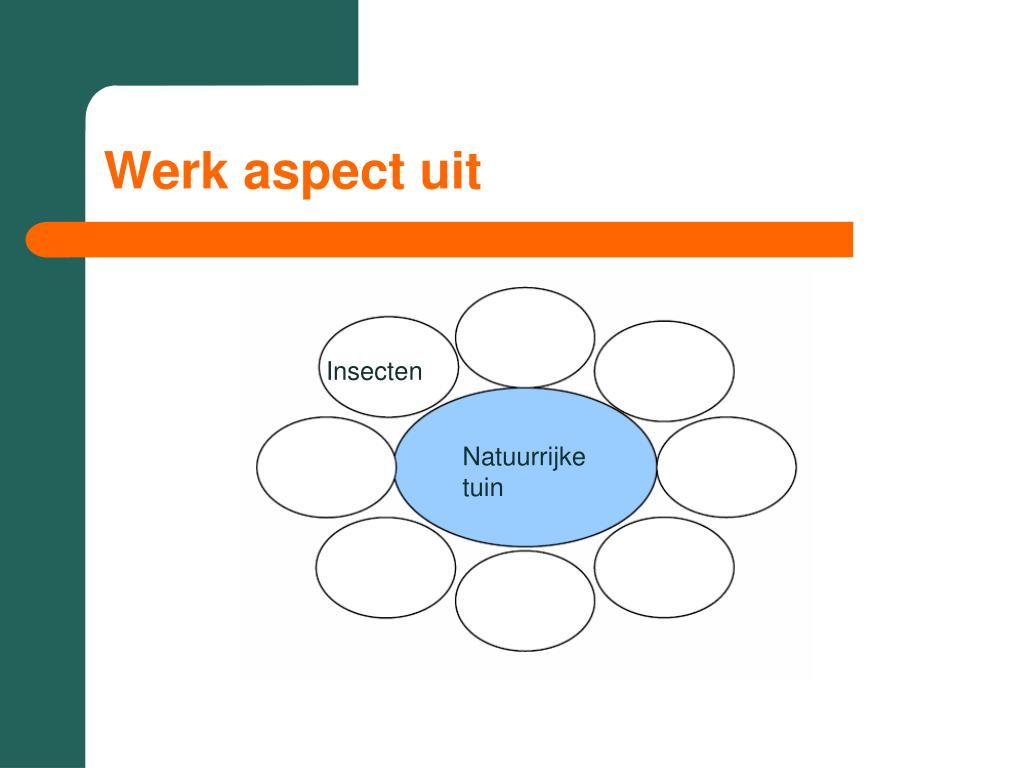 Werk aspect uit

Insecten

Natuurrijke tuin